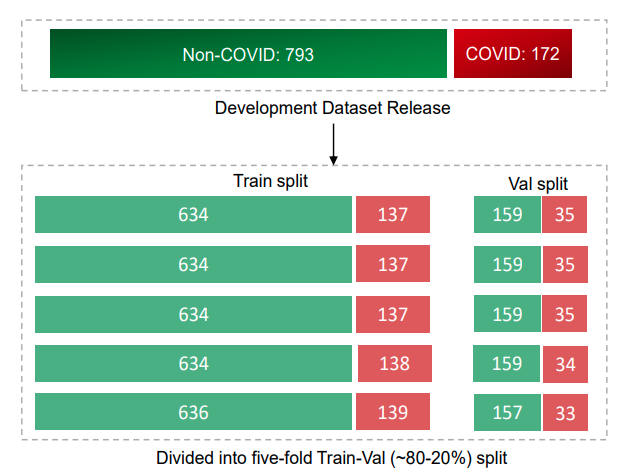 Non-COVID: 793
COVID: 172

Development Dataset Release

Train split
Val split

634 137 159 35
634 137 159 35
634 137 159 35
634 138 159 34
636 139 157 33

Divided into five-fold Train-Val (~80-20%) split